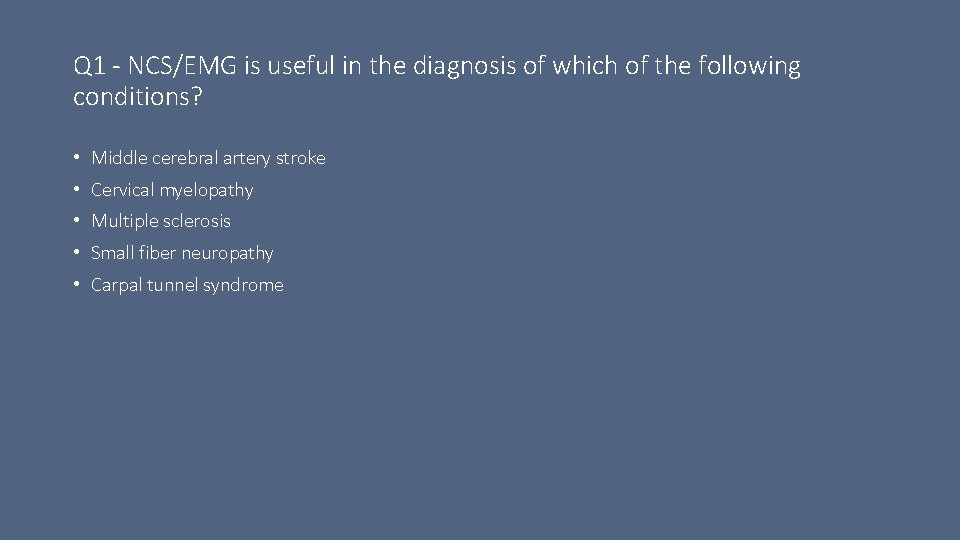 Q1 - NCS/EMG is useful in the diagnosis of which of the following conditions?

• Middle cerebral artery stroke
• Cervical myelopathy
• Multiple sclerosis
• Small fiber neuropathy
• Carpal tunnel syndrome